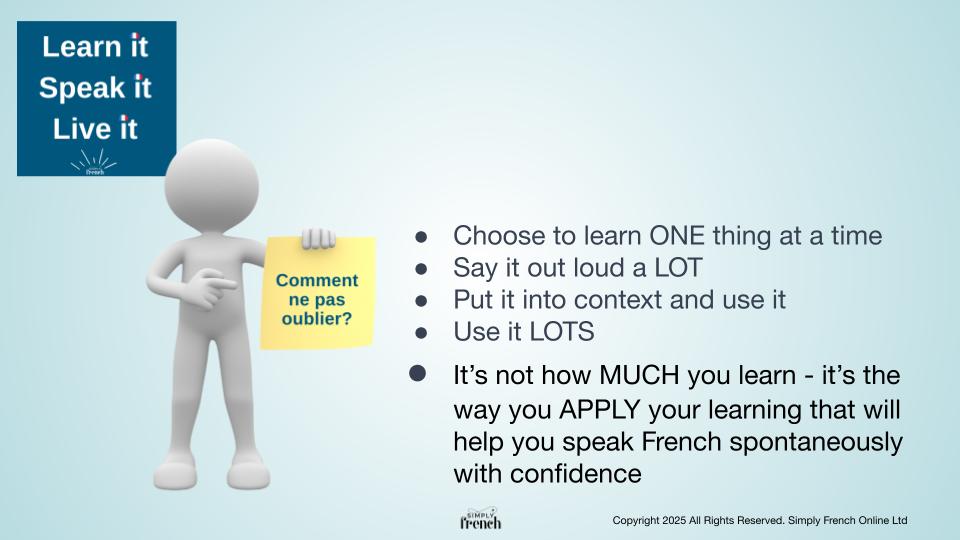 Learn it
Speak it
Live it

SIMPLY French

Comment ne pas oublier?

● Choose to learn ONE thing at a time
● Say it out loud a LOT
● Put it into context and use it
● Use it LOTS
● It's not how MUCH you learn - it's the way you APPLY your learning that will help you speak French spontaneously with confidence

SIMPLY French

Copyright 2025 All Rights Reserved. Simply French Online Ltd